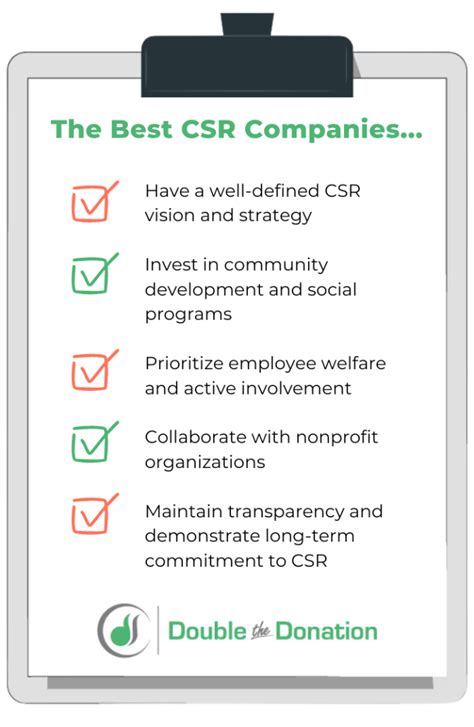 The Best CSR Companies...

Have a well-defined CSR vision and strategy

Invest in community development and social programs

Prioritize employee welfare and active involvement

Collaborate with nonprofit organizations

Maintain transparency and demonstrate long-term commitment to CSR

Double the Donation